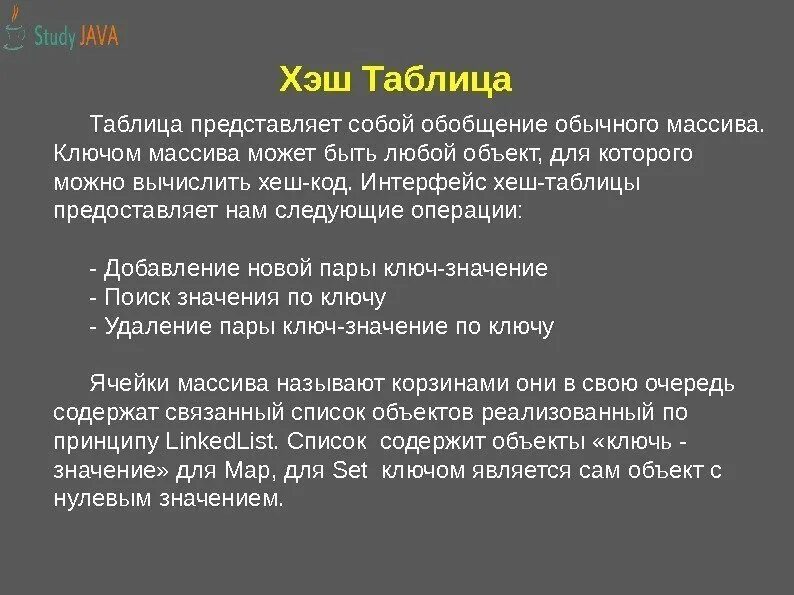 Study JAVA

Хэш Таблица

Таблица представляет собой обобщение обычного массива. Ключом массива может быть любой объект, для которого можно вычислить хеш-код. Интерфейс хеш-таблицы предоставляет нам следующие операции:

- Добавление новой пары ключ-значение
- Поиск значения по ключу
- Удаление пары ключ-значение по ключу

Ячейки массива называют корзинами они в свою очередь содержат связанный список объектов реализованный по принципу LinkedList. Список содержит объекты «ключь - значение» для Map, для Set ключом является сам объект с нулевым значением.